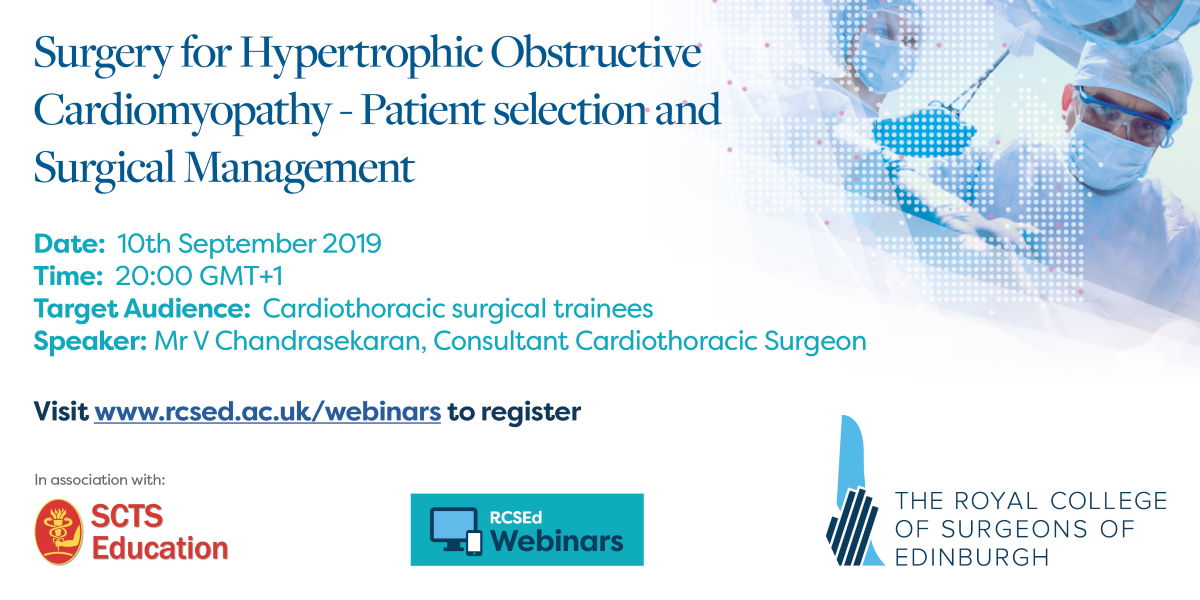 Surgery for Hypertrophic Obstructive Cardiomyopathy - Patient selection and Surgical Management

Date: 10th September 2019
Time: 20:00 GMT+1
Target Audience: Cardiothoracic surgical trainees
Speaker: Mr V Chandrasekaran, Consultant Cardiothoracic Surgeon

Visit www.rcsed.ac.uk/webinars to register

In association with:

SCTS Education

RCSEd Webinars

THE ROYAL COLLEGE OF SURGEONS OF EDINBURGH